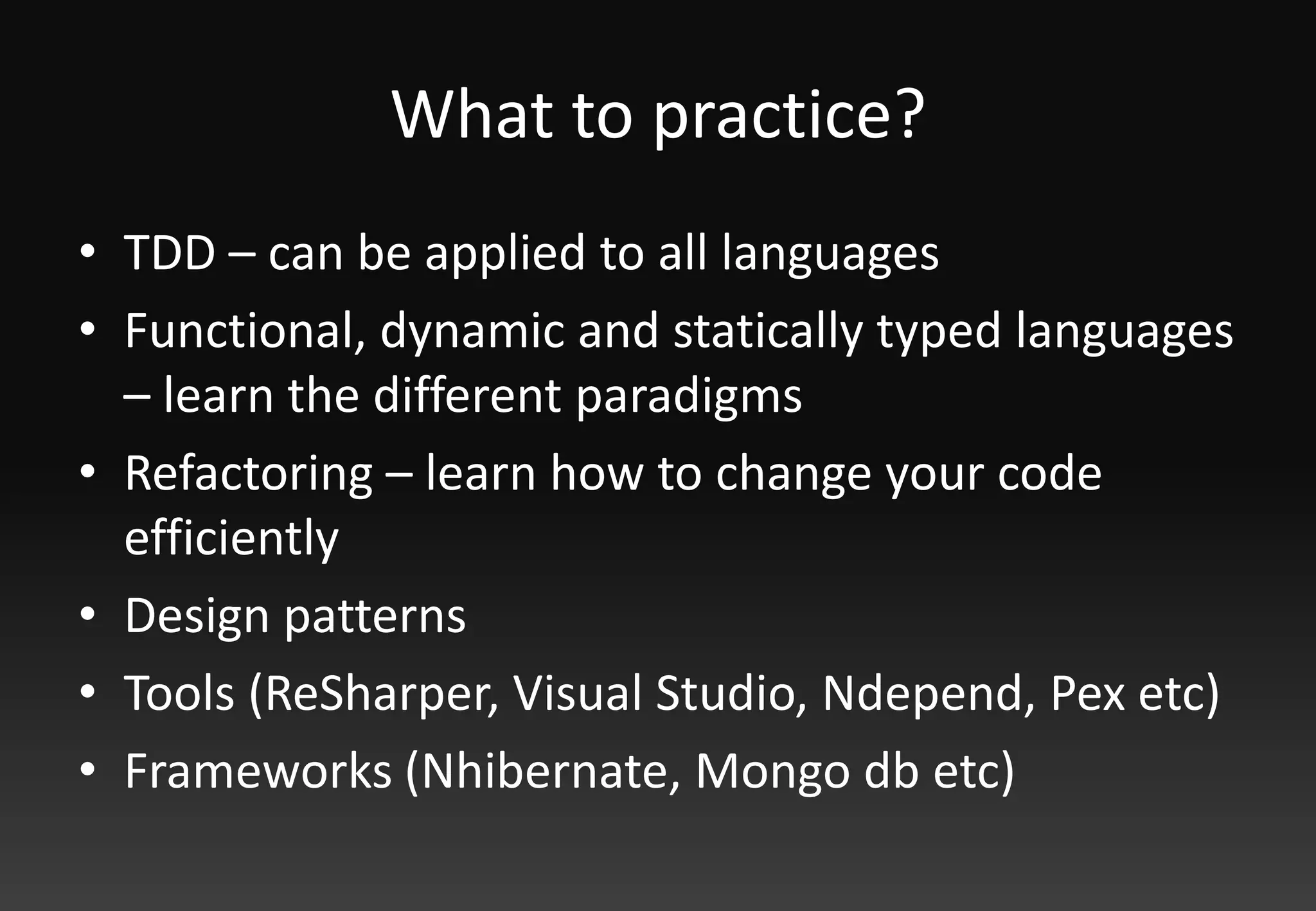 What to practice?

• TDD – can be applied to all languages
• Functional, dynamic and statically typed languages – learn the different paradigms
• Refactoring – learn how to change your code efficiently
• Design patterns
• Tools (ReSharper, Visual Studio, Ndepend, Pex etc)
• Frameworks (Nhibernate, Mongo db etc)